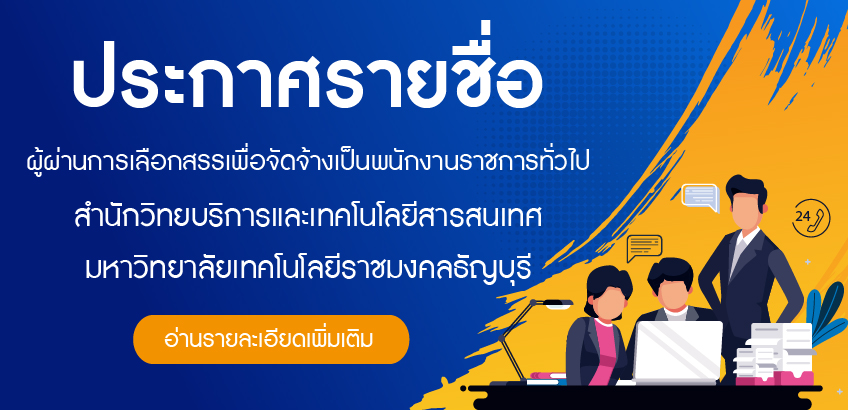 ประกาศรายชื่อ

ผู้ผ่านการเลือกสรรเพื่อจัดจ้างเป็นพนักงานราชการทั่วไป

สำนักวิทยบริการและเทคโนโลยีสารสนเทศ

มหาวิทยาลัยเทคโนโลยีราชมงคลธัญบุรี

อ่านรายละเอียดเพิ่มเติม

24